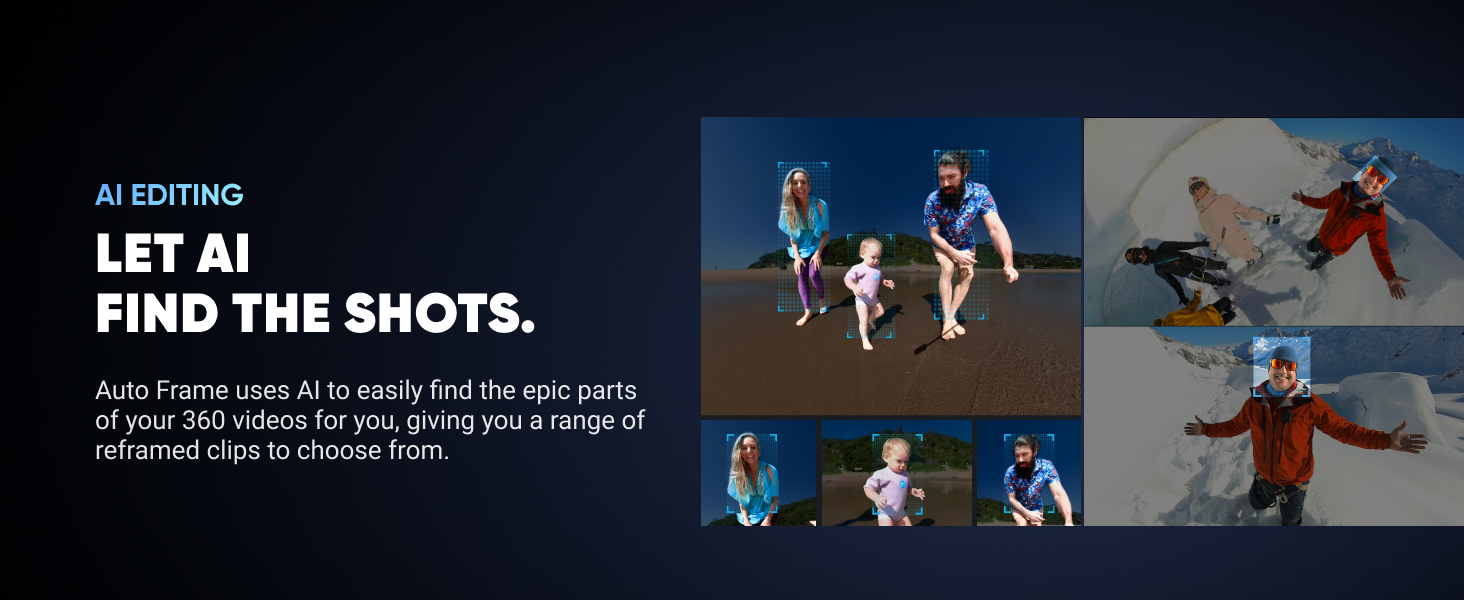 AI EDITING

LET AI
FIND THE SHOTS.

Auto Frame uses AI to easily find the epic parts of your 360 videos for you, giving you a range of reframed clips to choose from.